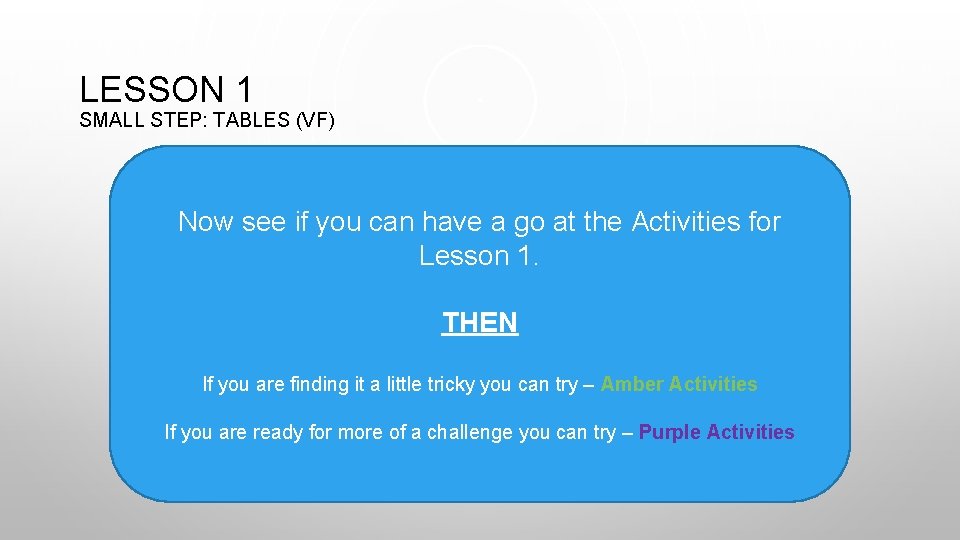 LESSON 1
SMALL STEP: TABLES (VF)

Now see if you can have a go at the Activities for Lesson 1.

THEN

If you are finding it a little tricky you can try – Amber Activities

If you are ready for more of a challenge you can try – Purple Activities